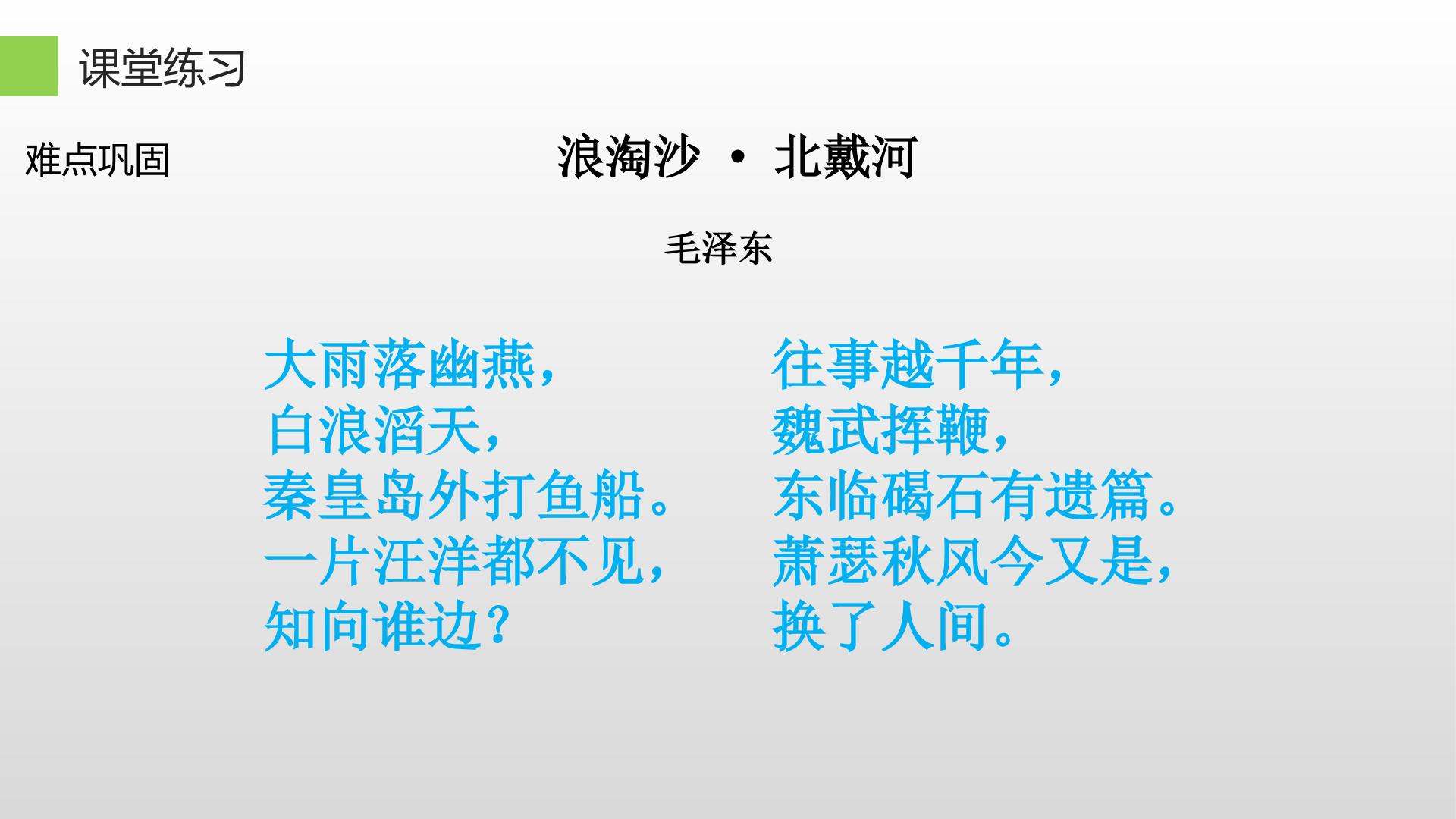 课堂练习

难点巩固

浪淘沙 • 北戴河

毛泽东

大雨落幽燕，
白浪滔天，
秦皇岛外打鱼船。
一片汪洋都不见，
知向谁边？

往事越千年，
魏武挥鞭，
东临碣石有遗篇。
萧瑟秋风今又是，
换了人间。